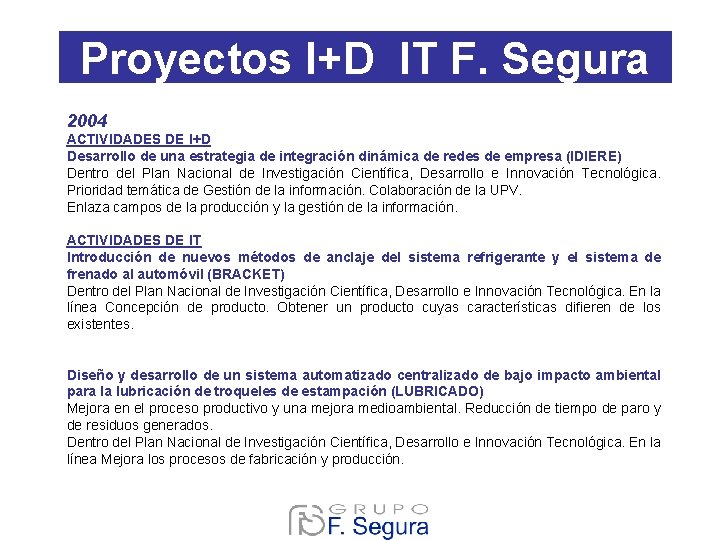 Proyectos I+D IT F. Segura

2004

ACTIVIDADES DE I+D

Desarrollo de una estrategia de integración dinámica de redes de empresa (IDIERE)

Dentro del Plan Nacional de Investigación Científica, Desarrollo e Innovación Tecnológica. Prioridad temática de Gestión de la información. Colaboración de la UPV.
Enlaza campos de la producción y la gestión de la información.

ACTIVIDADES DE IT

Introducción de nuevos métodos de anclaje del sistema refrigerante y el sistema de frenado al automóvil (BRACKET)

Dentro del Plan Nacional de Investigación Científica, Desarrollo e Innovación Tecnológica. En la línea Concepción de producto. Obtener un producto cuyas características difieren de los existentes.

Diseño y desarrollo de un sistema automatizado centralizado de bajo impacto ambiental para la lubricación de troqueles de estampación (LUBRICADO)

Mejora en el proceso productivo y una mejora medioambiental. Reducción de tiempo de paro y de residuos generados.
Dentro del Plan Nacional de Investigación Científica, Desarrollo e Innovación Tecnológica. En la línea Mejora los procesos de fabricación y producción.

GRUPO
F. Segura